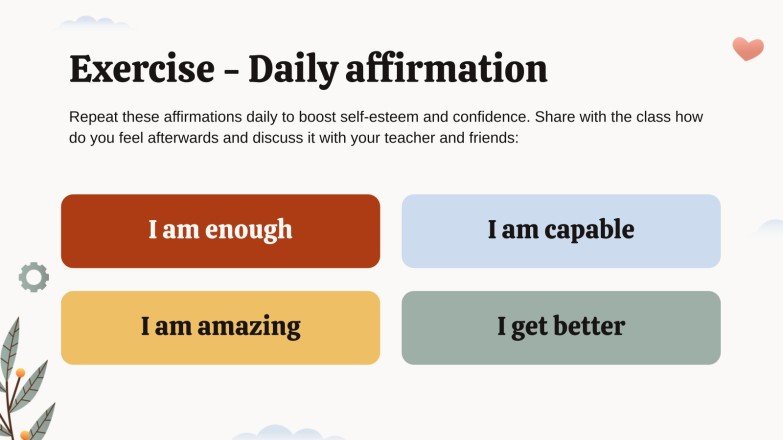 Exercise - Daily affirmation

Repeat these affirmations daily to boost self-esteem and confidence. Share with the class how do you feel afterwards and discuss it with your teacher and friends:

I am enough

I am capable

I am amazing

I get better